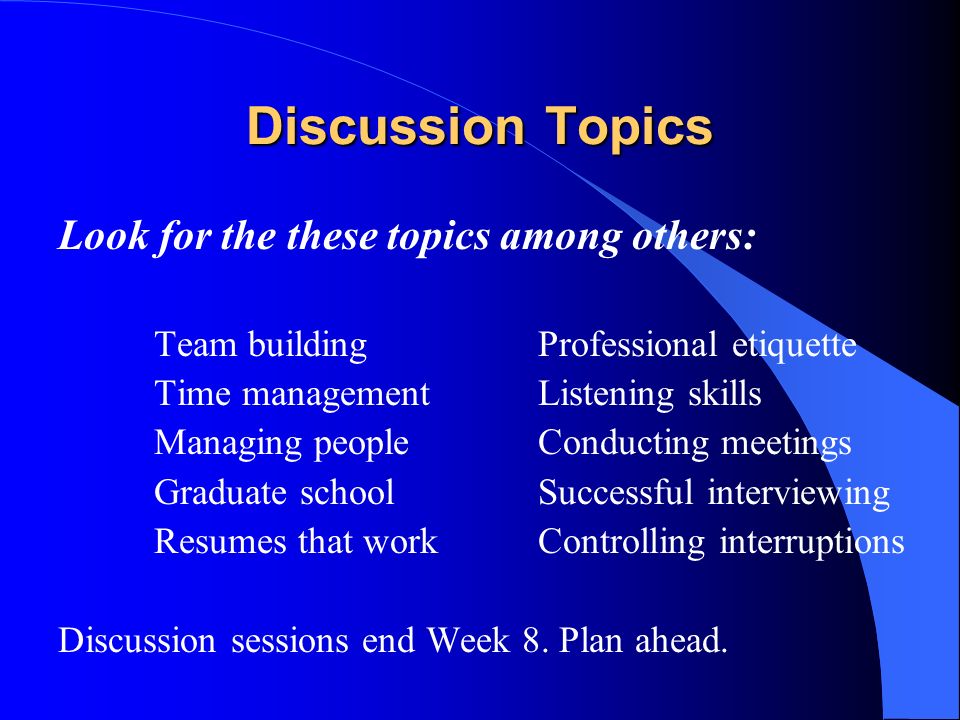 Discussion Topics

Look for the these topics among others:

Team building
Time management
Managing people
Graduate school
Resumes that work

Professional etiquette
Listening skills
Conducting meetings
Successful interviewing
Controlling interruptions

Discussion sessions end Week 8. Plan ahead.